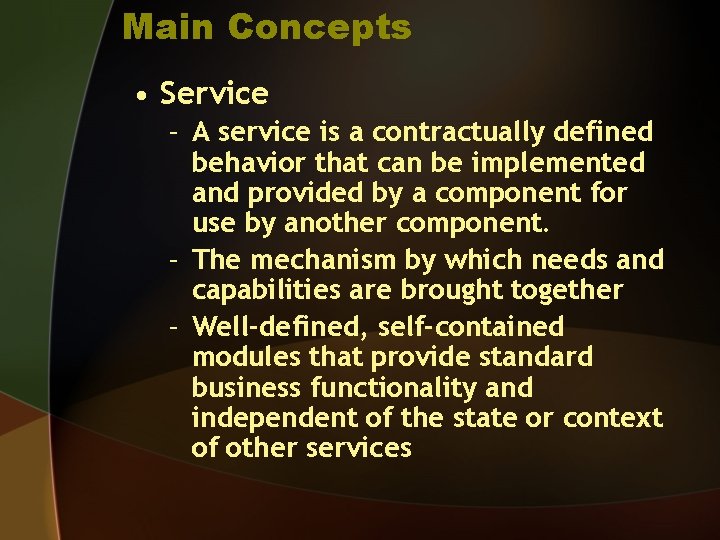 Main Concepts

• Service

– A service is a contractually defined behavior that can be implemented and provided by a component for use by another component.

– The mechanism by which needs and capabilities are brought together

– Well-defined, self-contained modules that provide standard business functionality and independent of the state or context of other services